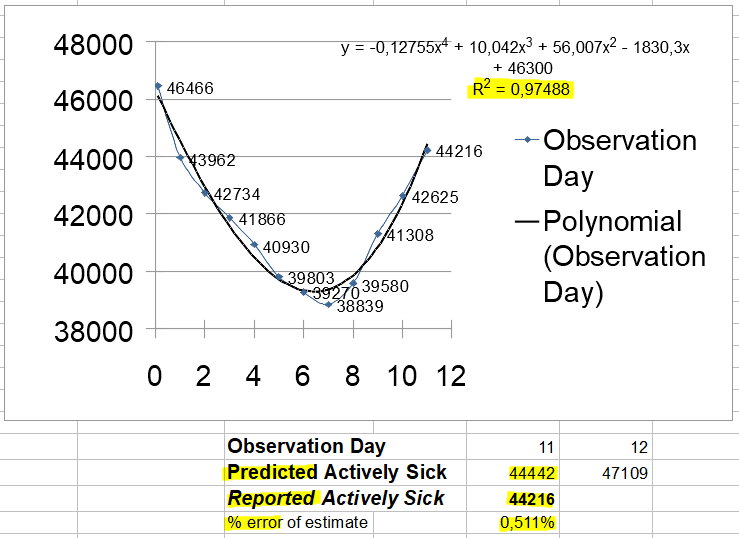 48000
46000
44000
42000
40000
38000

0 2 4 6 8 10 12

$y = -0,12755x^4 + 10,042x^3 + 56,007x^2 - 1830,3x + 46300$
$R^2 = 0,97488$

46466
43962
42734
41866
40930
39803
39270
38839
39580
41308
42625
44216

Observation Day
Polynomial (Observation Day)

| Observation Day | 11 | 12 |
|---|---|---|
| Predicted Actively Sick | 44442 | 47109 |
| Reported Actively Sick | 44216 | |
| % error of estimate | 0,511% | |